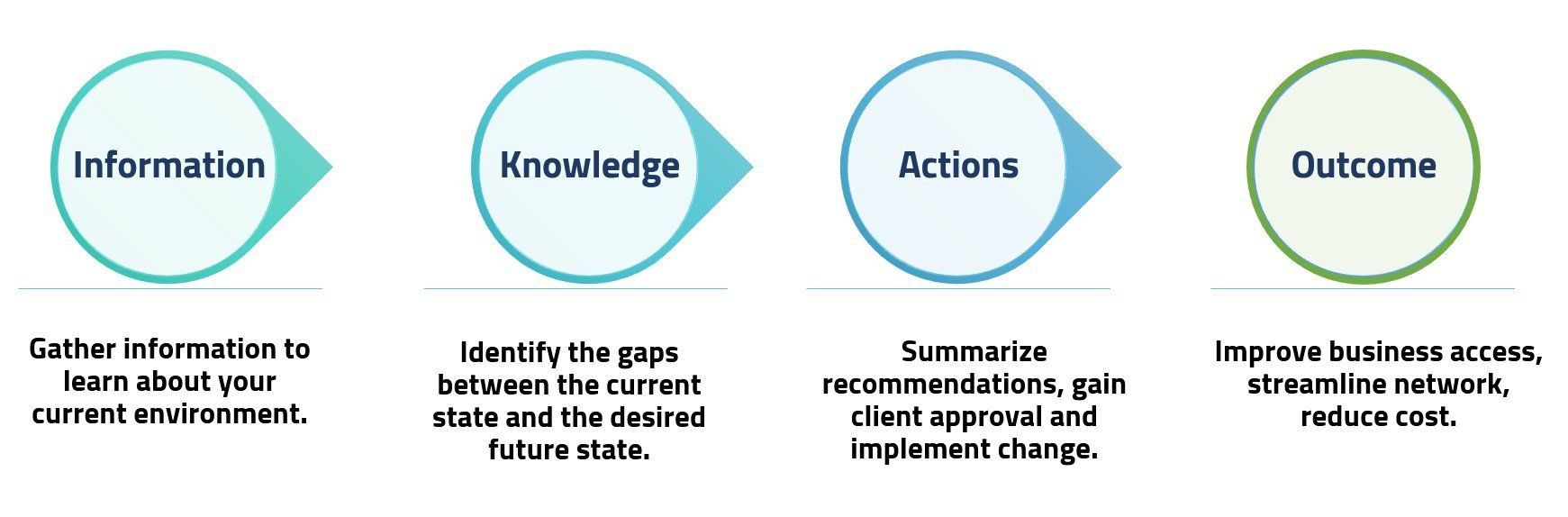 Information

Gather information to learn about your current environment.

Knowledge

Identify the gaps between the current state and the desired future state.

Actions

Summarize recommendations, gain client approval and implement change.

Outcome

Improve business access, streamline network, reduce cost.